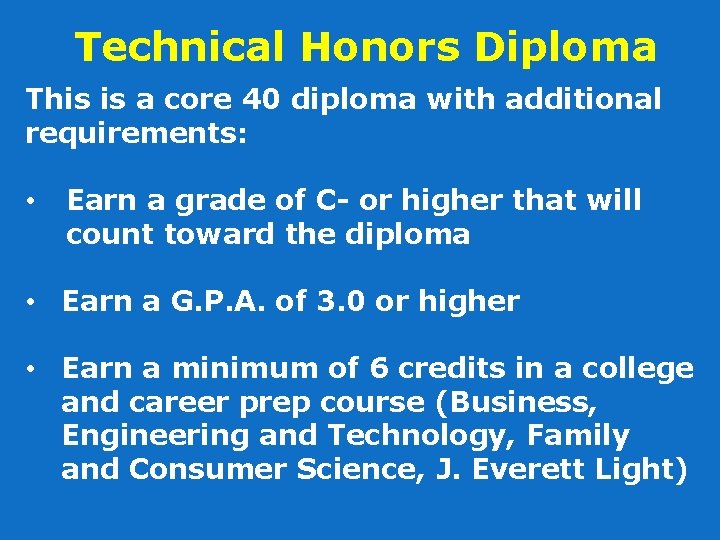 Technical Honors Diploma

This is a core 40 diploma with additional requirements:

• Earn a grade of C- or higher that will count toward the diploma

• Earn a G.P.A. of 3.0 or higher

• Earn a minimum of 6 credits in a college and career prep course (Business, Engineering and Technology, Family and Consumer Science, J. Everett Light)